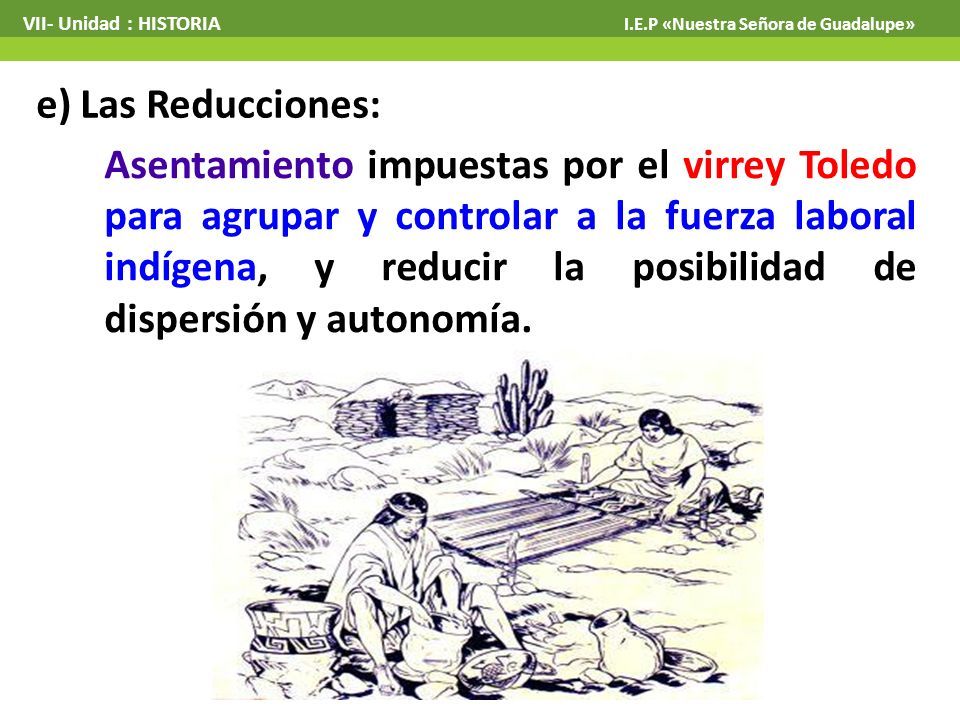 VII- Unidad : HISTORIA

I.E.P «Nuestra Señora de Guadalupe»

e) Las Reducciones:

Asentamiento impuestas por el virrey Toledo para agrupar y controlar a la fuerza laboral indígena, y reducir la posibilidad de dispersión y autonomía.